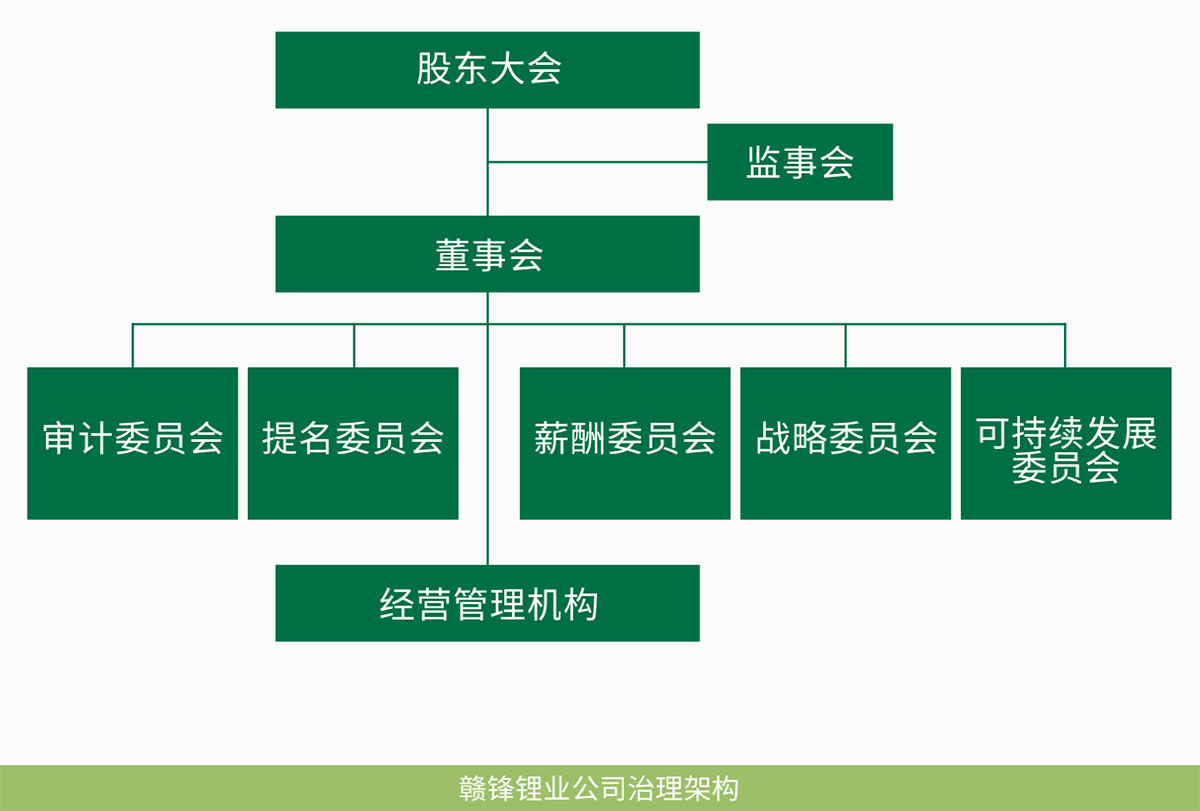 股东大会

监事会

董事会

审计委员会

提名委员会

薪酬委员会

战略委员会

可持续发展委员会

经营管理机构

赣锋锂业公司治理架构